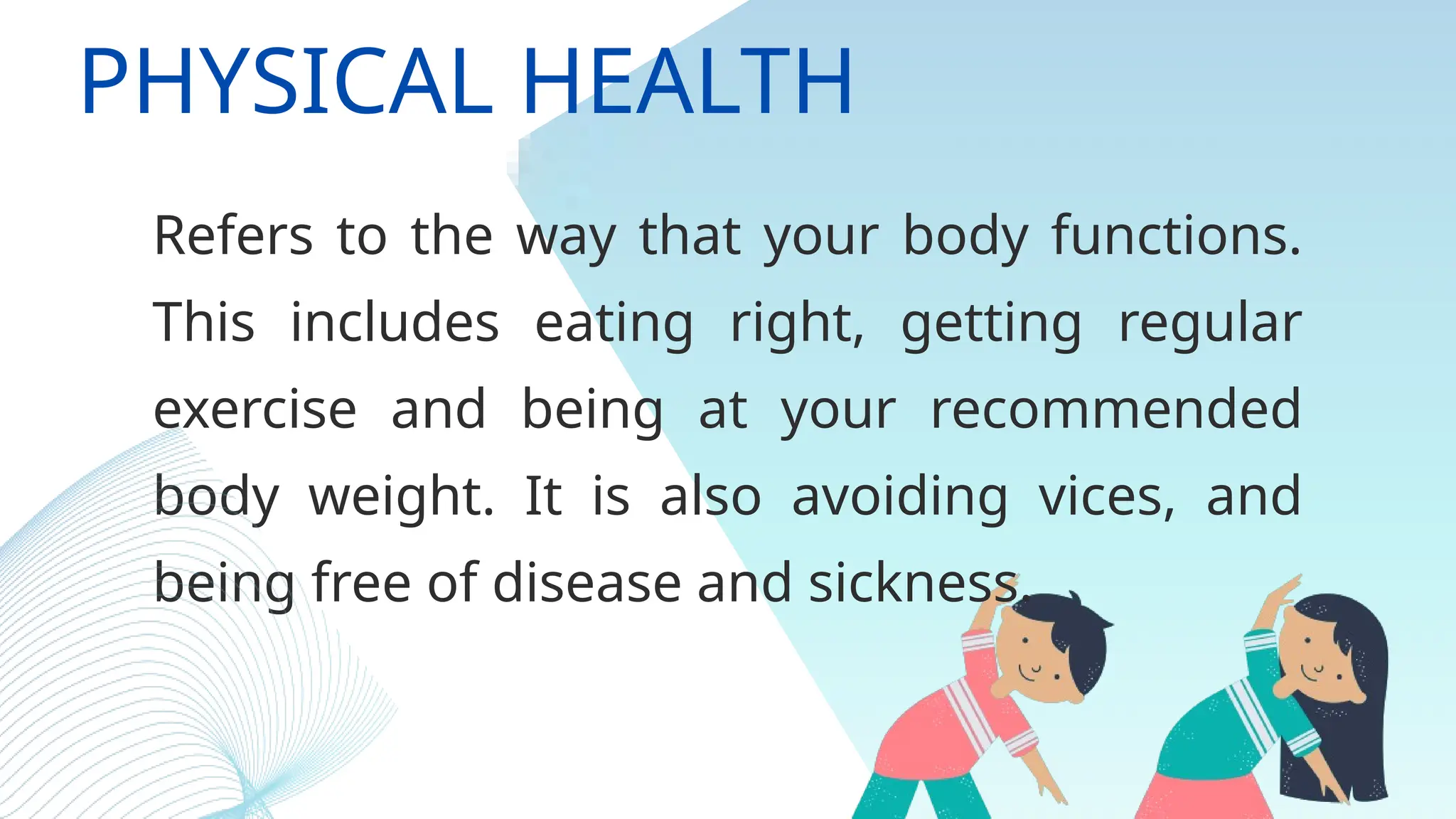 PHYSICAL HEALTH

Refers to the way that your body functions. This includes eating right, getting regular exercise and being at your recommended body weight. It is also avoiding vices, and being free of disease and sickness.